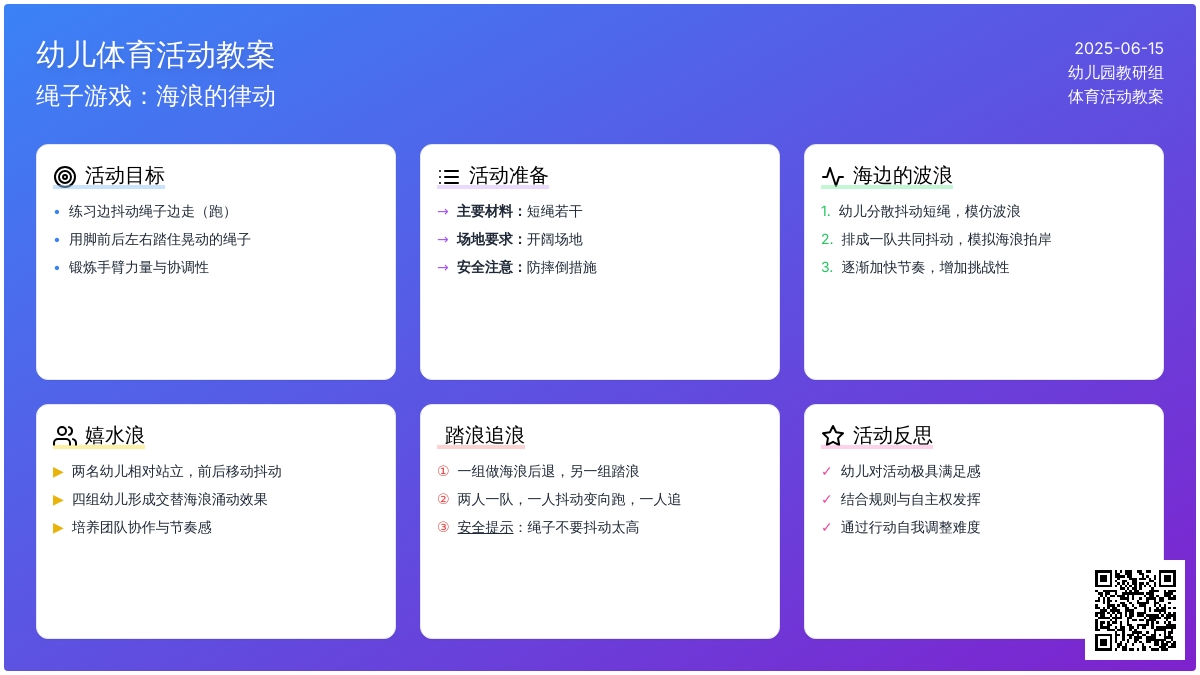 幼儿体育活动教案
绳子游戏：海浪的律动

2025-06-15
幼儿园教研组
体育活动教案

活动目标
• 练习边抖动绳子边走（跑）
• 用脚前后左右踏住晃动的绳子
• 锻炼手臂力量与协调性

活动准备
→ 主要材料：短绳若干
→ 场地要求：开阔场地
→ 安全注意：防摔倒措施

海边的波浪
1. 幼儿分散抖动短绳，模仿波浪
2. 排成一队共同抖动，模拟海浪拍岸
3. 逐渐加快节奏，增加挑战性

嬉水浪
▶ 两名幼儿相对站立，前后移动抖动
▶ 四组幼儿形成交替海浪涌动效果
▶ 培养团队协作与节奏感

踏浪追浪
① 一组做海浪后退，另一组踏浪
② 两人一队，一人抖动变向跑，一人追
③ 安全提示：绳子不要抖动太高

活动反思
✓ 幼儿对活动极具满足感
✓ 结合规则与自主权发挥
✓ 通过行动自我调整难度